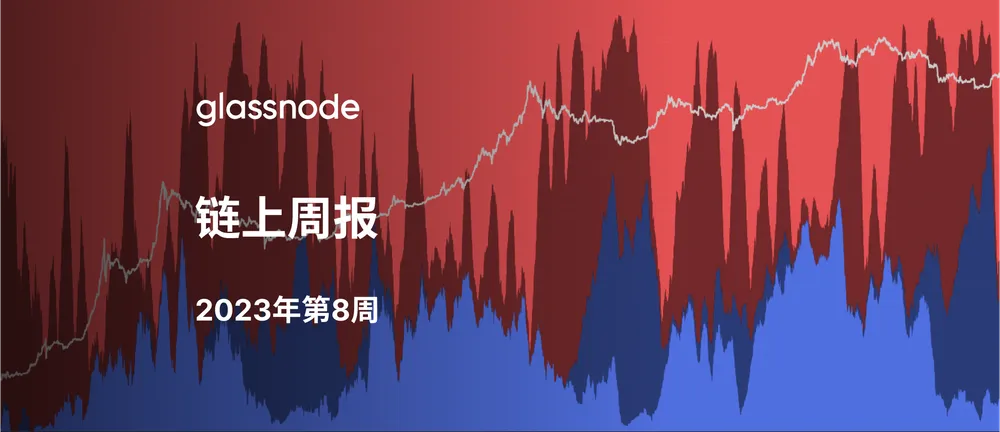 glassnode

链上周报

2023年第8周